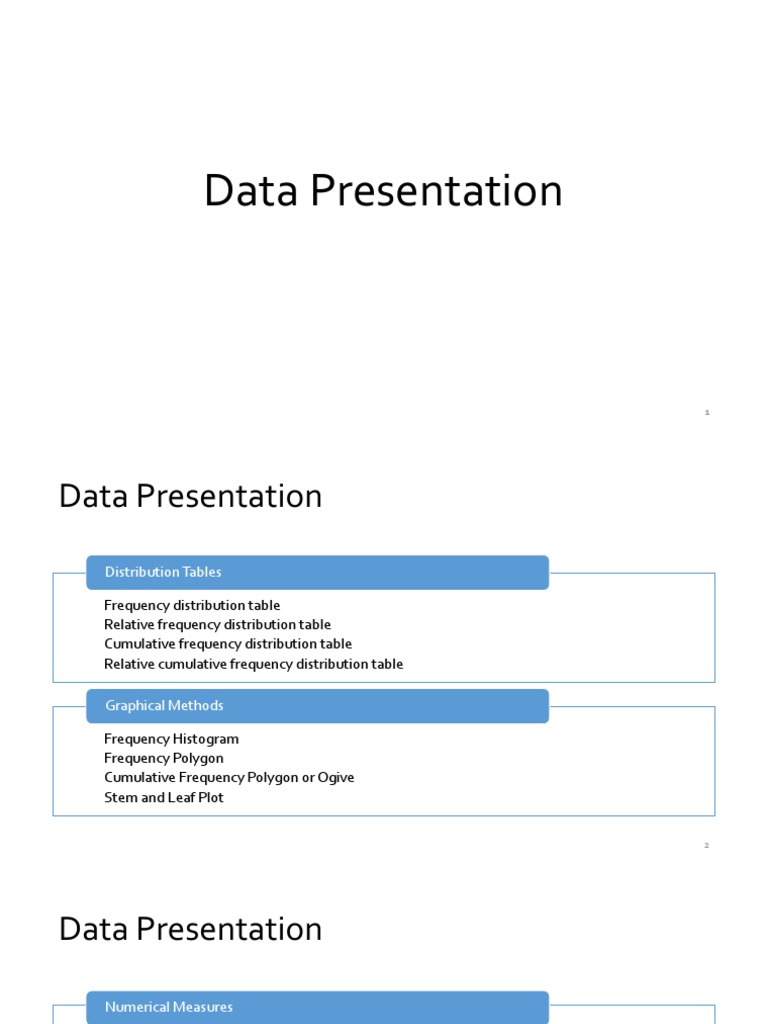 Data Presentation

1

Data Presentation

Distribution Tables

Frequency distribution table
Relative frequency distribution table
Cumulative frequency distribution table
Relative cumulative frequency distribution table

Graphical Methods

Frequency Histogram
Frequency Polygon
Cumulative Frequency Polygon or Ogive
Stem and Leaf Plot

2

Data Presentation

Numerical Measures